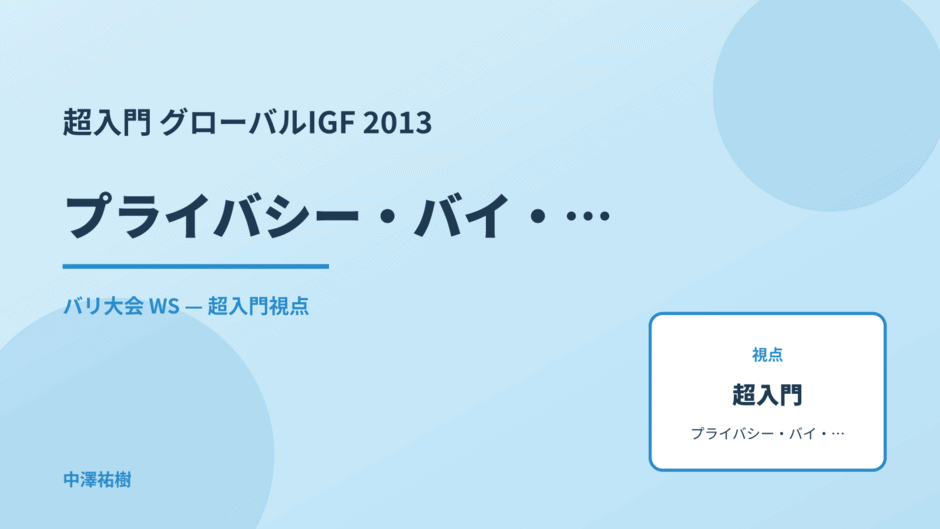 超入門 グローバルIGF 2013

プライバシー・バイ・…

バリ大会 WS — 超入門視点

視点

超入門

プライバシー・バイ・…

中澤祐樹